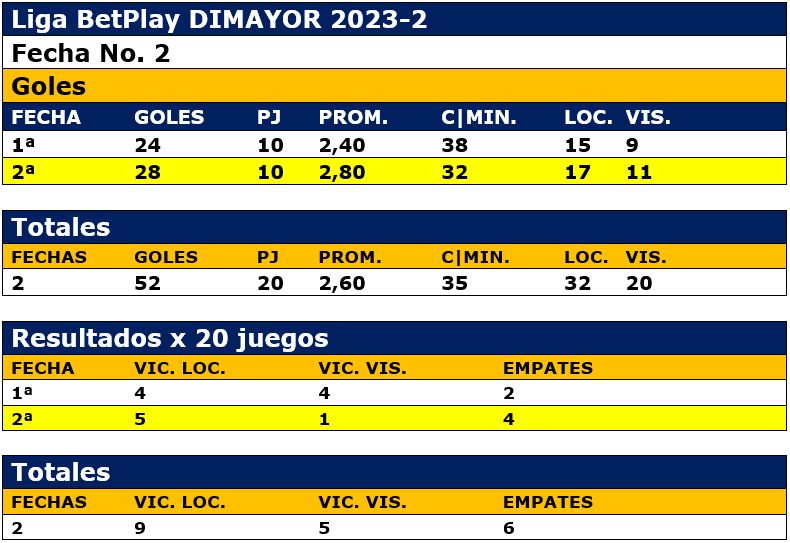 Liga BetPlay DIMAYOR 2023-2

Fecha No. 2

Goles

| FECHA | GOLES | PJ | PROM. | C\|MIN. | LOC. | VIS. |
|---|---|---|---|---|---|---|
| 1ª | 24 | 10 | 2,40 | 38 | 15 | 9 |
| 2ª | 28 | 10 | 2,80 | 32 | 17 | 11 |

Totales

| FECHAS | GOLES | PJ | PROM. | C\|MIN. | LOC. | VIS. |
|---|---|---|---|---|---|---|
| 2 | 52 | 20 | 2,60 | 35 | 32 | 20 |

Resultados x 20 juegos

| FECHA | VIC. LOC. | VIC. VIS. | EMPATES |
|---|---|---|---|
| 1ª | 4 | 4 | 2 |
| 2ª | 5 | 1 | 4 |

Totales

| FECHAS | VIC. LOC. | VIC. VIS. | EMPATES |
|---|---|---|---|
| 2 | 9 | 5 | 6 |